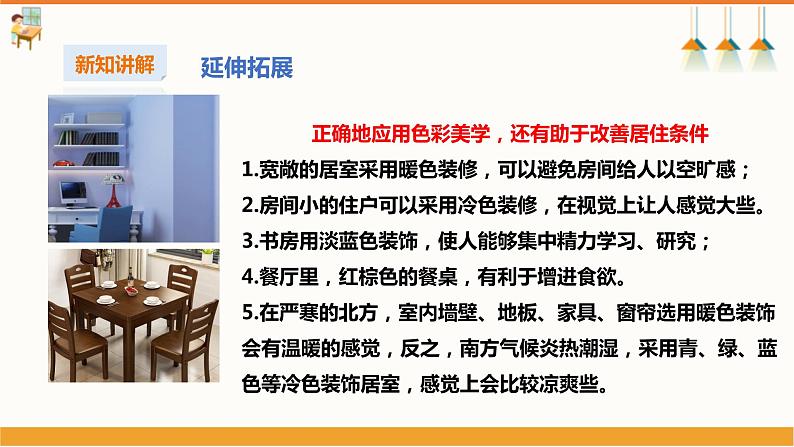 新知讲解

延伸拓展

正确地应用色彩美学，还有助于改善居住条件

1.宽敞的居室采用暖色装修，可以避免房间给人以空旷感；

2.房间小的住户可以采用冷色装修，在视觉上让人感觉大些。

3.书房用淡蓝色装饰，使人能够集中精力学习、研究；

4.餐厅里，红棕色的餐桌，有利于增进食欲。

5.在严寒的北方，室内墙壁、地板、家具、窗帘选用暖色装饰会有温暖的感觉，反之，南方气候炎热潮湿，采用青、绿、蓝色等冷色装饰居室，感觉上会比较凉爽些。